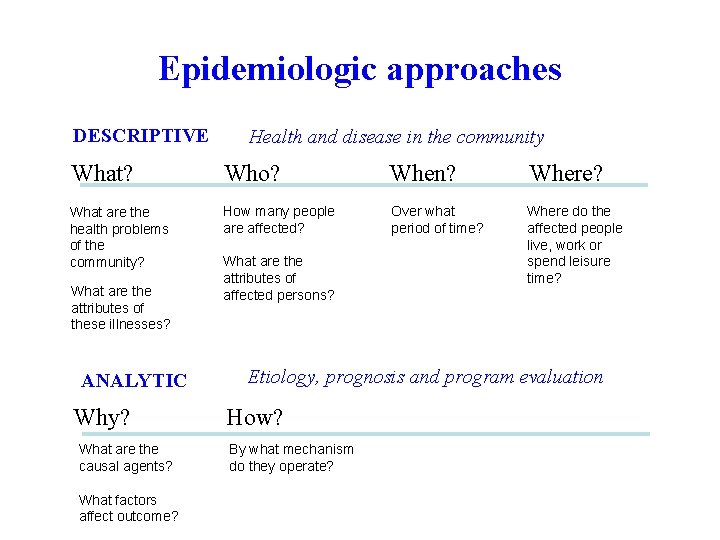 Epidemiologic approaches

DESCRIPTIVE Health and disease in the community

What?

What are the health problems of the community?

What are the attributes of these illnesses?

Who?

How many people are affected?

What are the attributes of affected persons?

When?

Over what period of time?

Where?

Where do the affected people live, work or spend leisure time?

ANALYTIC Etiology, prognosis and program evaluation

Why?

What are the causal agents?

What factors affect outcome?

How?

By what mechanism do they operate?